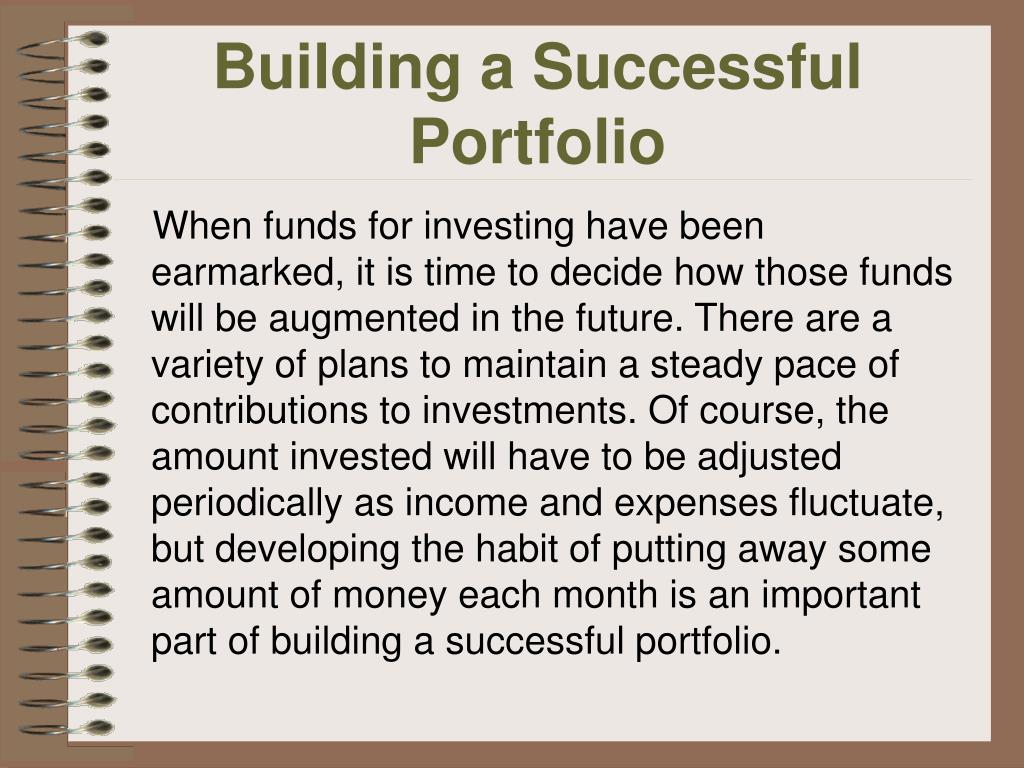 Building a Successful Portfolio

When funds for investing have been earmarked, it is time to decide how those funds will be augmented in the future. There are a variety of plans to maintain a steady pace of contributions to investments. Of course, the amount invested will have to be adjusted periodically as income and expenses fluctuate, but developing the habit of putting away some amount of money each month is an important part of building a successful portfolio.